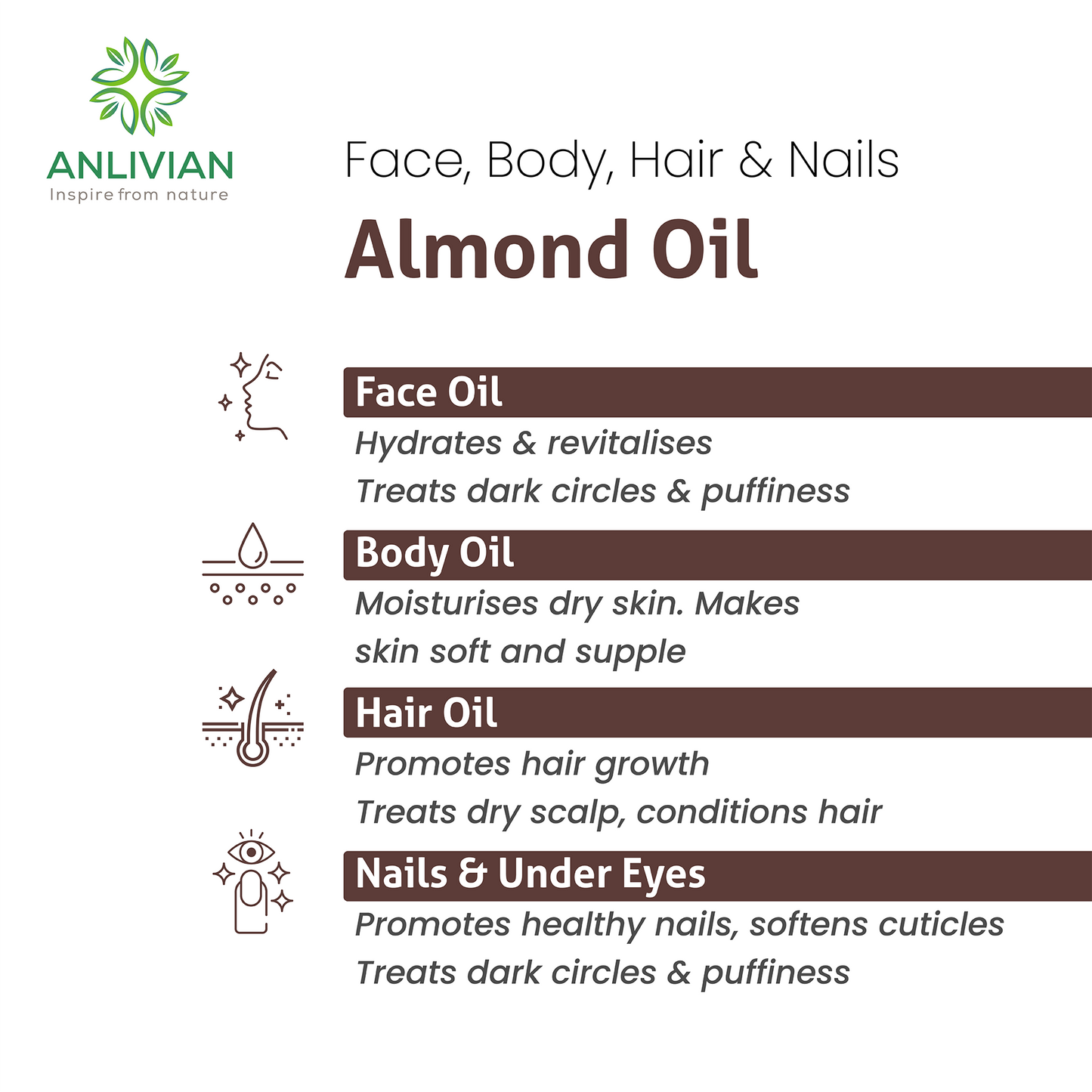 ANLIVIAN
Inspire from nature

Face, Body, Hair & Nails

Almond Oil

Face Oil

Hydrates & revitalises
Treats dark circles & puffiness

Body Oil

Moisturises dry skin. Makes skin soft and supple

Hair Oil

Promotes hair growth
Treats dry scalp, conditions hair

Nails & Under Eyes

Promotes healthy nails, softens cuticles
Treats dark circles & puffiness